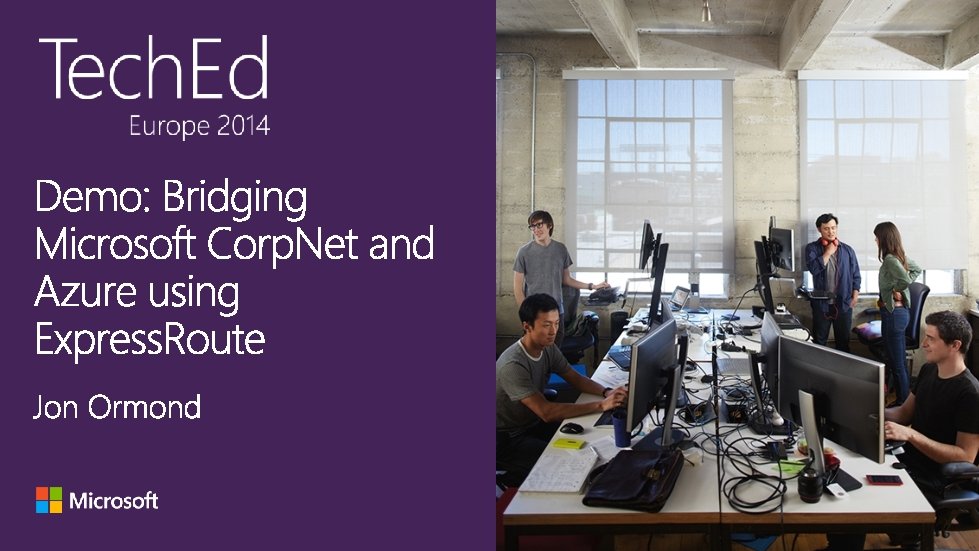 TechEd
Europe 2014

Demo: Bridging Microsoft CorpNet and Azure using ExpressRoute

Jon Ormond

Microsoft